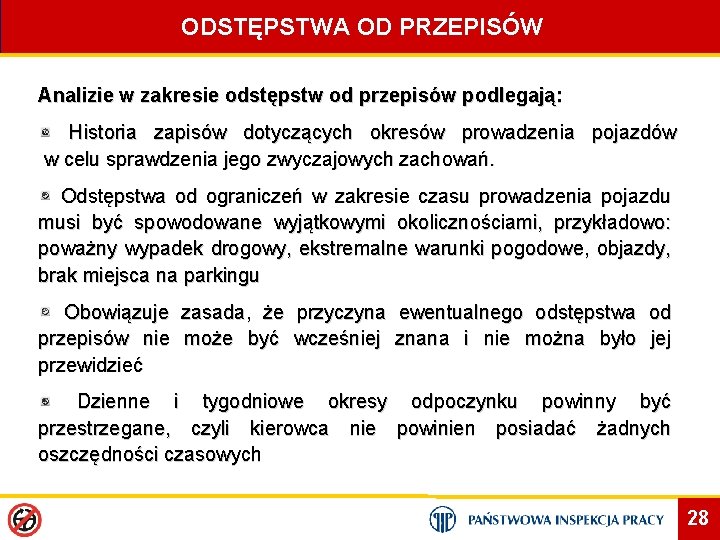 ODSTĘPSTWA OD PRZEPISÓW

Analizie w zakresie odstępstw od przepisów podlegają:

Historia zapisów dotyczących okresów prowadzenia pojazdów w celu sprawdzenia jego zwyczajowych zachowań.

Odstępstwa od ograniczeń w zakresie czasu prowadzenia pojazdu musi być spowodowane wyjątkowymi okolicznościami, przykładowo: poważny wypadek drogowy, ekstremalne warunki pogodowe, objazdy, brak miejsca na parkingu

Obowiązuje zasada, że przyczyna ewentualnego odstępstwa od przepisów nie może być wcześniej znana i nie można było jej przewidzieć

Dzienne i tygodniowe okresy odpoczynku powinny być przestrzegane, czyli kierowca nie powinien posiadać żadnych oszczędności czasowych

PAŃSTWOWA INSPEKCJA PRACY

28